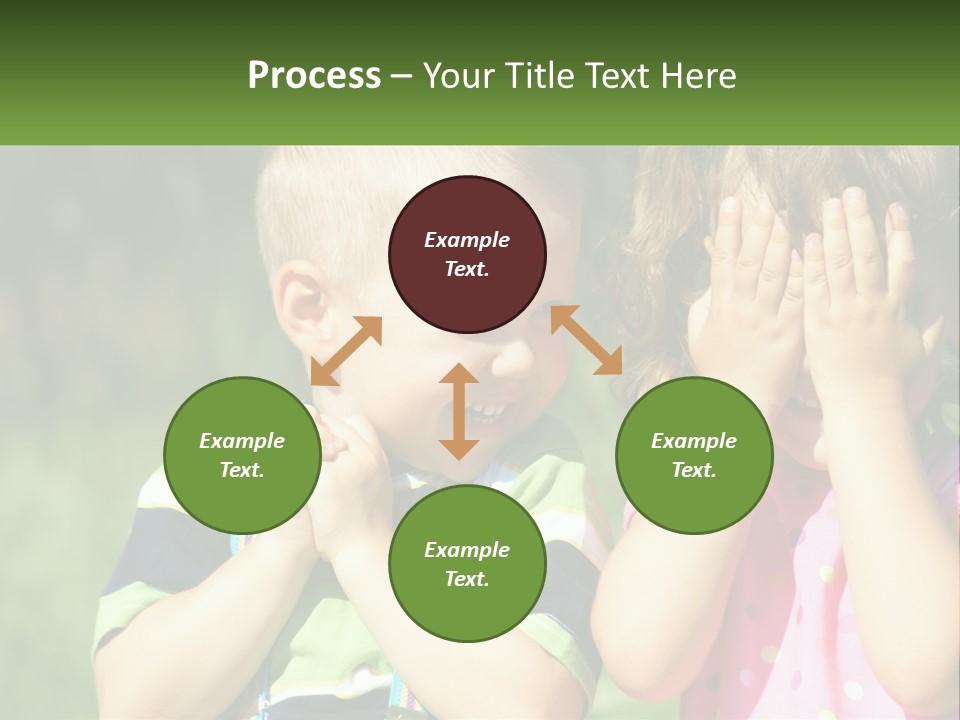 Process – Your Title Text Here

Example Text.

Example Text.

Example Text.

Example Text.